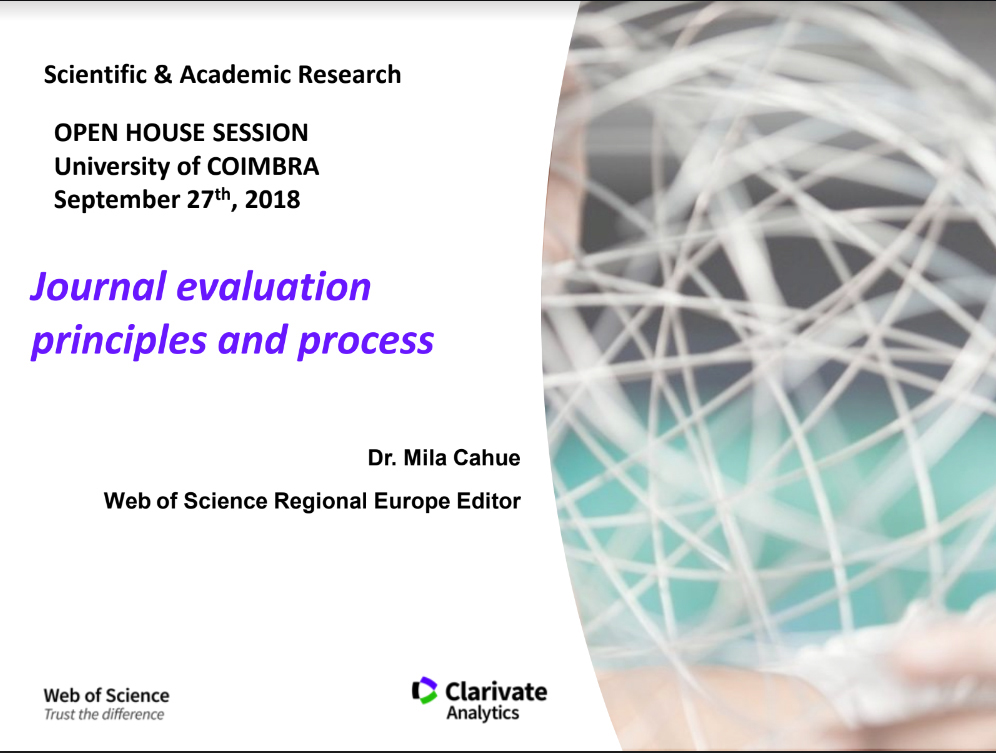 Scientific & Academic Research

OPEN HOUSE SESSION
University of COIMBRA
September 27$^{th}$, 2018

Journal evaluation principles and process

Dr. Mila Cahue

Web of Science Regional Europe Editor

Web of Science
Trust the difference

Clarivate
Analytics